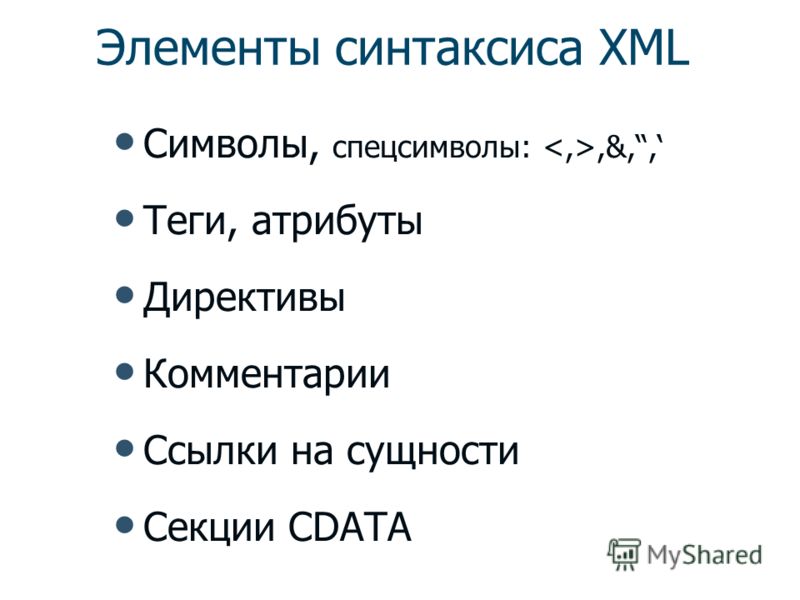 Элементы синтаксиса XML

• Символы, спецсимволы: <,>,&,“,‘

• Теги, атрибуты

• Директивы

• Комментарии

• Ссылки на сущности

• Секции CDATA

MyShared